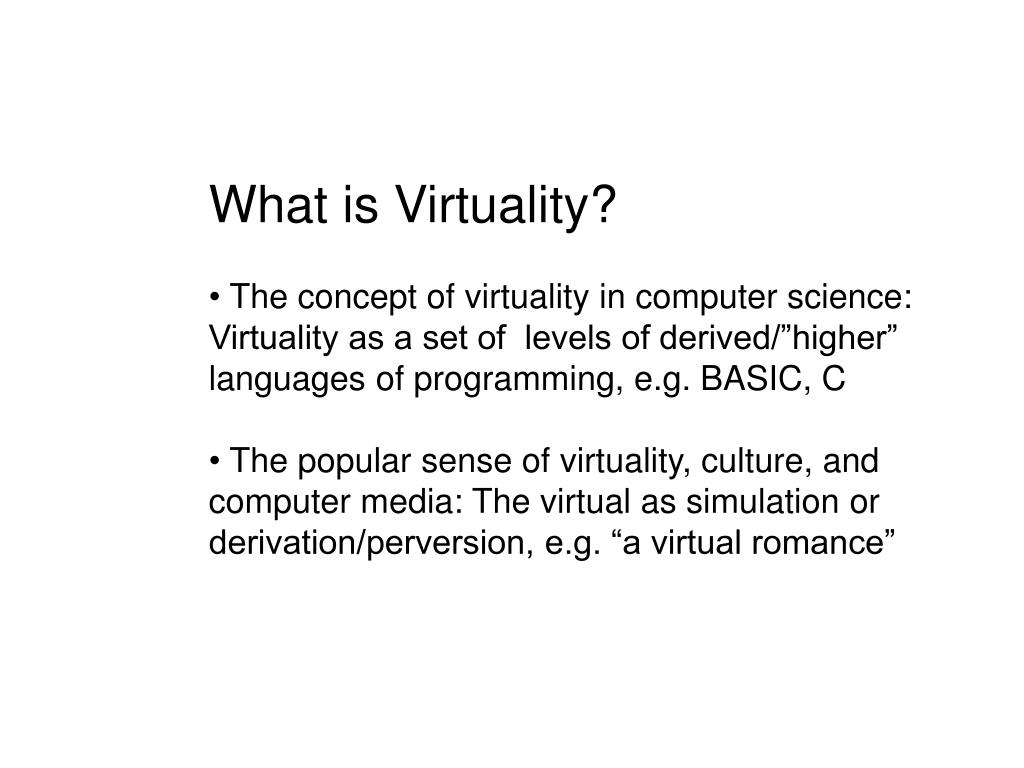 What is Virtuality?

• The concept of virtuality in computer science: Virtuality as a set of levels of derived/”higher” languages of programming, e.g. BASIC, C

• The popular sense of virtuality, culture, and computer media: The virtual as simulation or derivation/perversion, e.g. “a virtual romance”